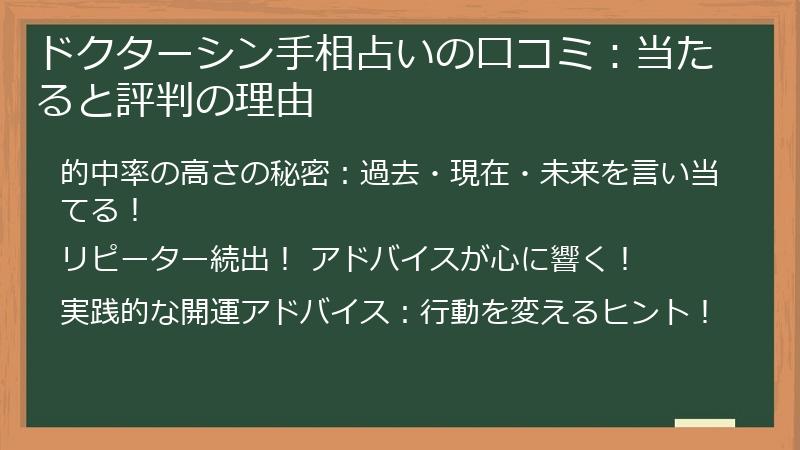 ドクターシン手相占いの口コミ：当たると評判の理由

的中率の高さの秘密：過去・現在・未来を言い当てる！

リピーター続出！ アドバイスが心に響く！

実践的な開運アドバイス：行動を変えるヒント！